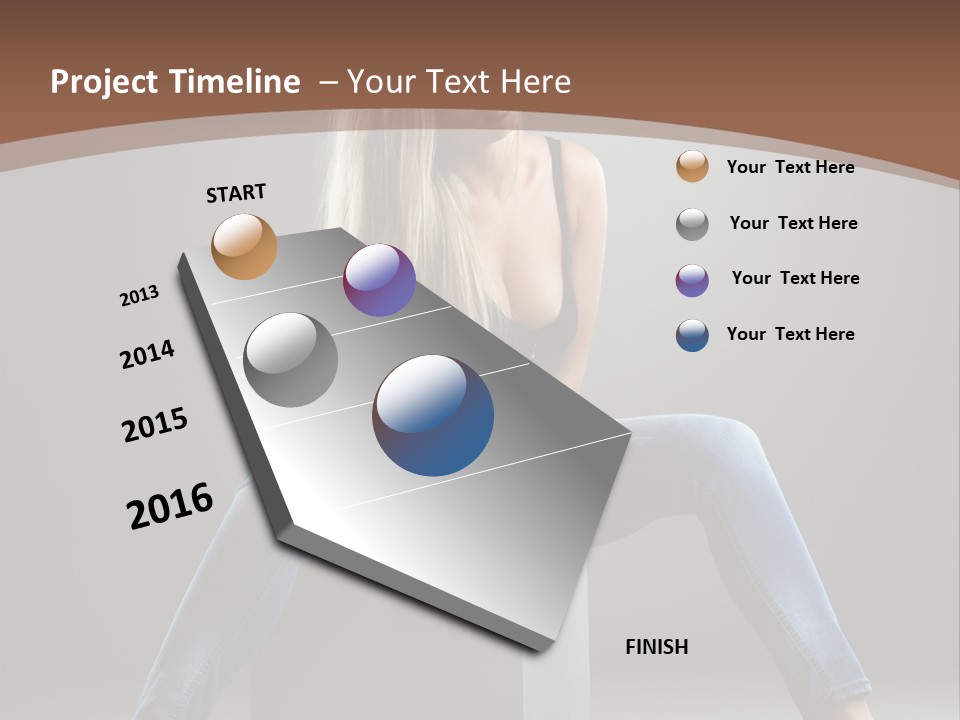 Project Timeline – Your Text Here

START

2013

2014

2015

2016

FINISH

Your Text Here

Your Text Here

Your Text Here

Your Text Here